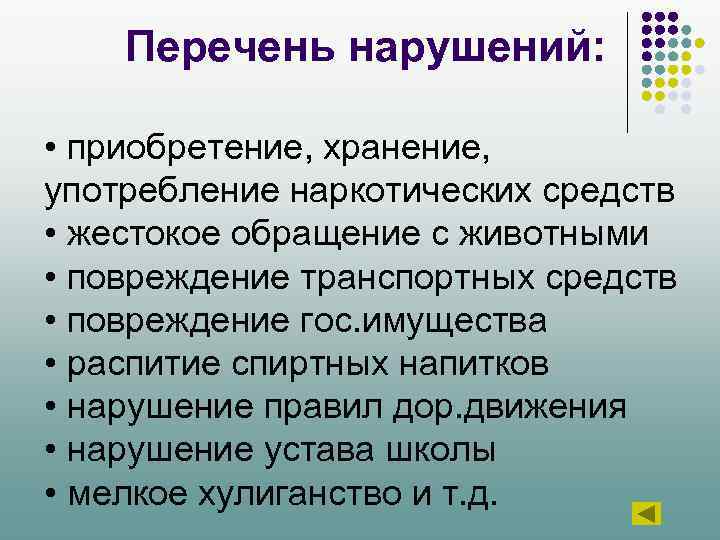 Перечень нарушений:

• приобретение, хранение, употребление наркотических средств
• жестокое обращение с животными
• повреждение транспортных средств
• повреждение гос.имущества
• распитие спиртных напитков
• нарушение правил дор.движения
• нарушение устава школы
• мелкое хулиганство и т.д.